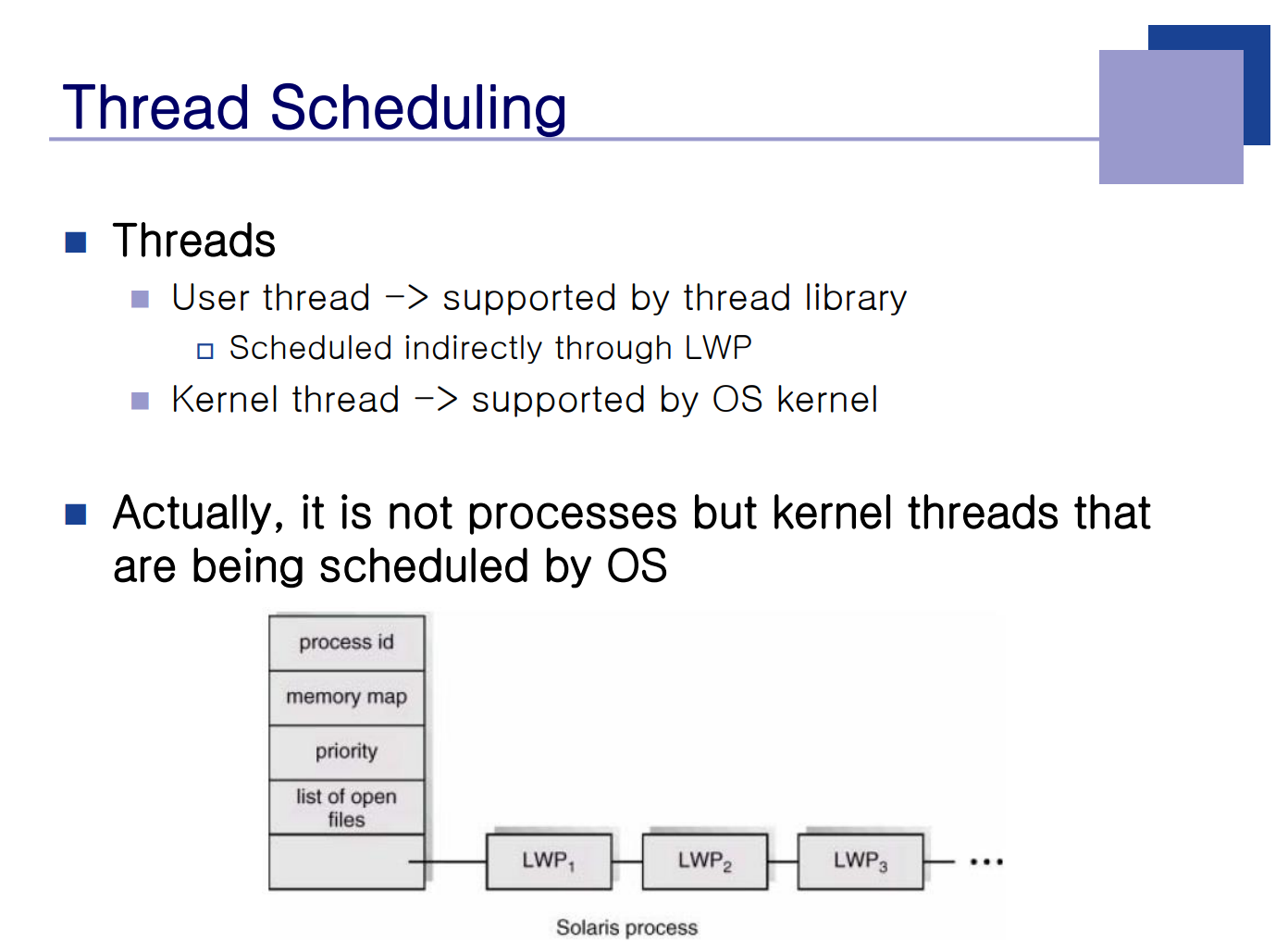 Thread Scheduling

Threads

User thread -> supported by thread library

Scheduled indirectly through LWP

Kernel thread -> supported by OS kernel

Actually, it is not processes but kernel threads that are being scheduled by OS

process id

memory map

priority

list of open files

$LWP_1$

$LWP_2$

$LWP_3$

...

Solaris process